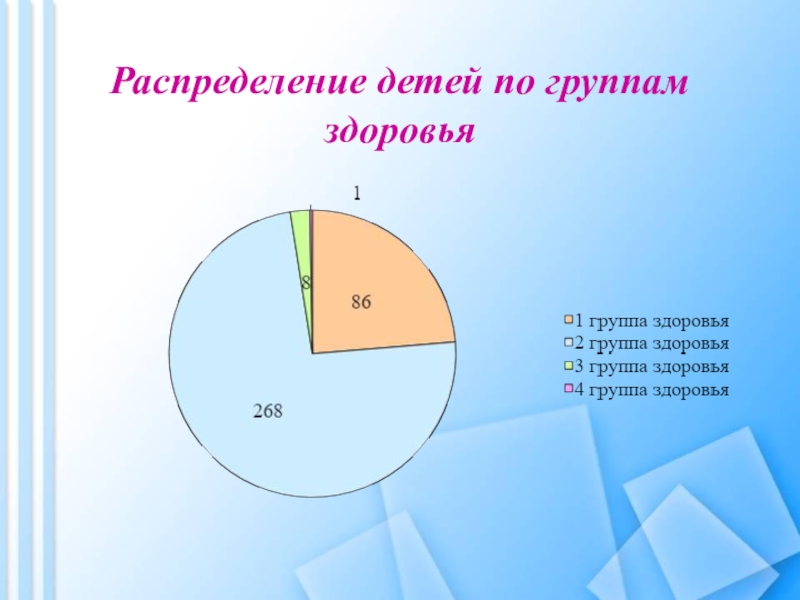 Распределение детей по группам здоровья

1

8

86

268

1 группа здоровья
2 группа здоровья
3 группа здоровья
4 группа здоровья